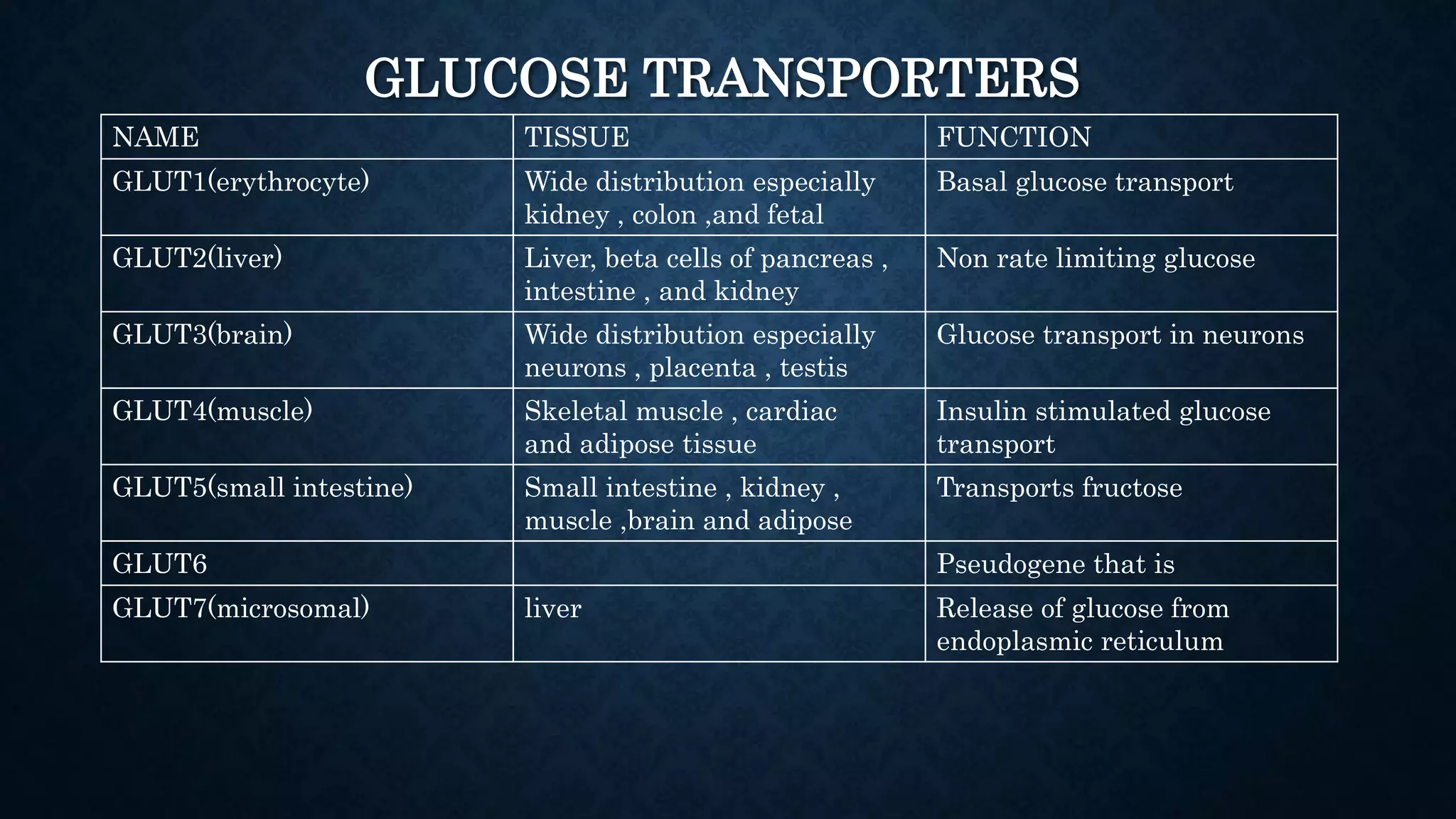 GLUCOSE TRANSPORTERS

| NAME | TISSUE | FUNCTION |
|---|---|---|
| GLUT1(erythrocyte) | Wide distribution especially kidney , colon ,and fetal | Basal glucose transport |
| GLUT2(liver) | Liver, beta cells of pancreas , intestine , and kidney | Non rate limiting glucose |
| GLUT3(brain) | Wide distribution especially neurons , placenta , testis | Glucose transport in neurons |
| GLUT4(muscle) | Skeletal muscle , cardiac and adipose tissue | Insulin stimulated glucose transport |
| GLUT5(small intestine) | Small intestine , kidney , muscle ,brain and adipose | Transports fructose |
| GLUT6 | | Pseudogene that is |
| GLUT7(microsomal) | liver | Release of glucose from endoplasmic reticulum |